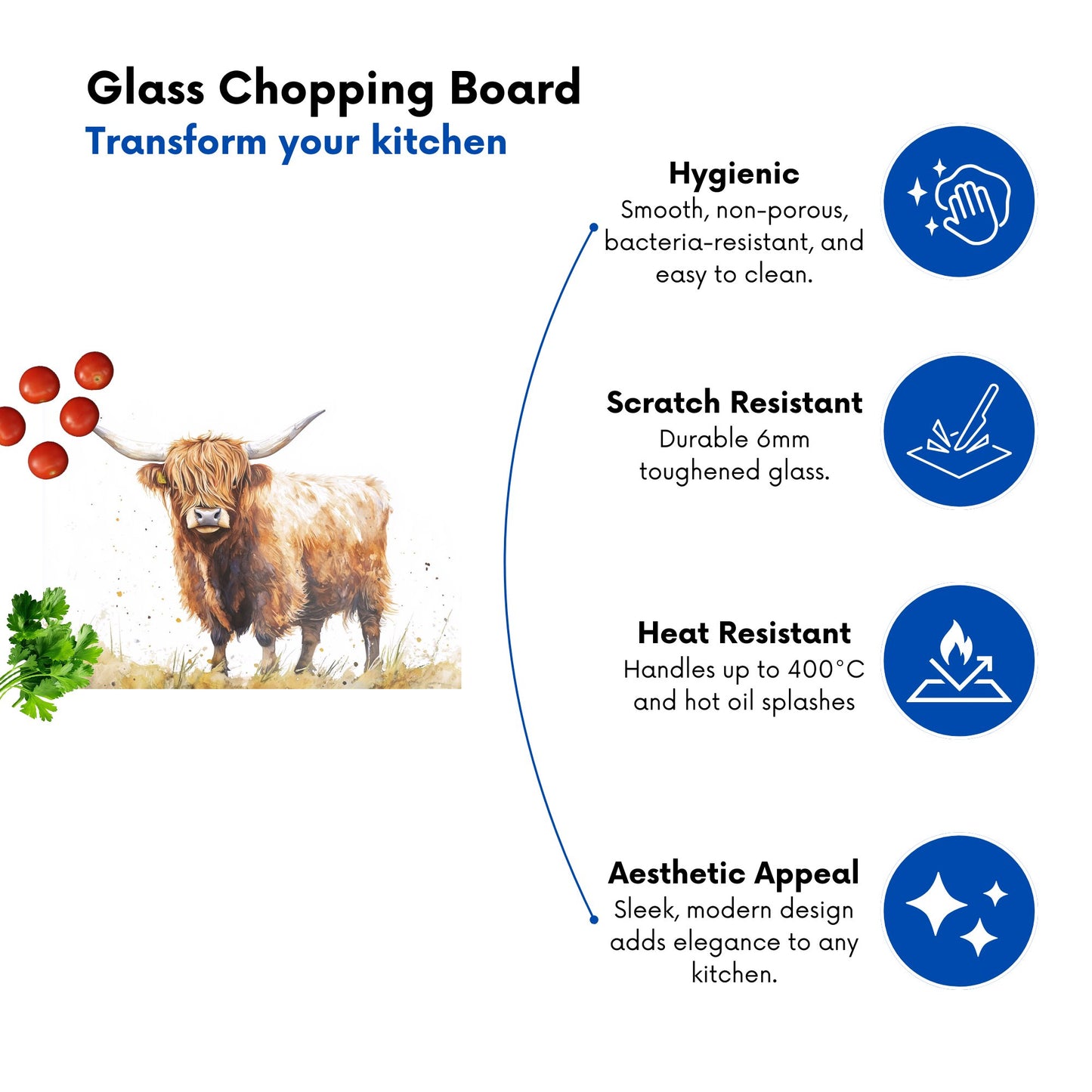 Glass Chopping Board
Transform your kitchen

Hygienic
Smooth, non-porous, bacteria-resistant, and easy to clean.

Scratch Resistant
Durable 6mm toughened glass.

Heat Resistant
Handles up to 400°C and hot oil splashes

Aesthetic Appeal
Sleek, modern design adds elegance to any kitchen.